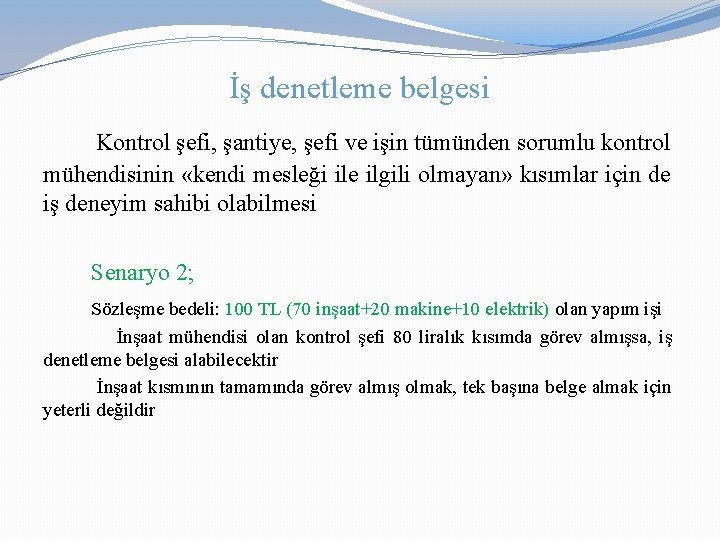 İş denetleme belgesi

Kontrol şefi, şantiye, şefi ve işin tümünden sorumlu kontrol mühendisinin «kendi mesleği ile ilgili olmayan» kısımlar için de iş deneyim sahibi olabilmesi

Senaryo 2;

Sözleşme bedeli: 100 TL (70 inşaat+20 makine+10 elektrik) olan yapım işi

İnşaat mühendisi olan kontrol şefi 80 liralık kısımda görev almışsa, iş denetleme belgesi alabilecektir

İnşaat kısmının tamamında görev almış olmak, tek başına belge almak için yeterli değildir